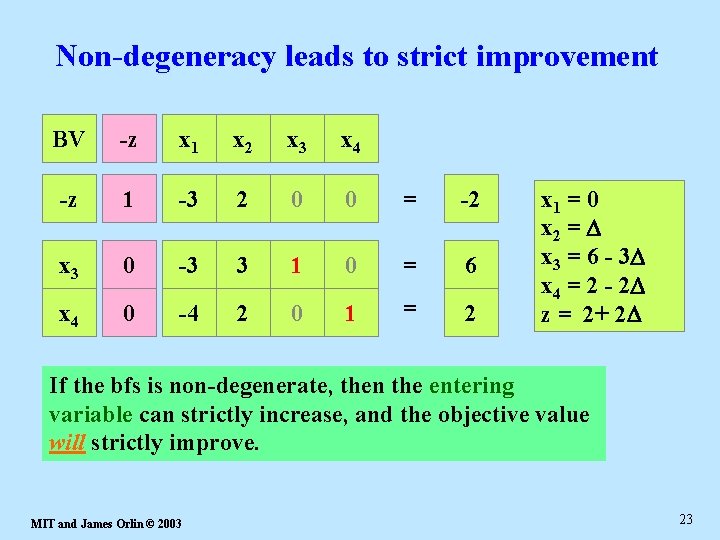 Non-degeneracy leads to strict improvement

| BV | -z | $x_1$ | $x_2$ | $x_3$ | $x_4$ | | |
|---|---|---|---|---|---|---|---|
| -z | 1 | -3 | 2 | 0 | 0 | = | -2 |
| $x_3$ | 0 | -3 | 3 | 1 | 0 | = | 6 |
| $x_4$ | 0 | -4 | 2 | 0 | 1 | = | 2 |

$x_1 = 0$
$x_2 = \Delta$
$x_3 = 6 - 3\Delta$
$x_4 = 2 - 2\Delta$
$z = 2 + 2\Delta$

If the bfs is non-degenerate, then the entering variable can strictly increase, and the objective value will strictly improve.

MIT and James Orlin © 2003

23